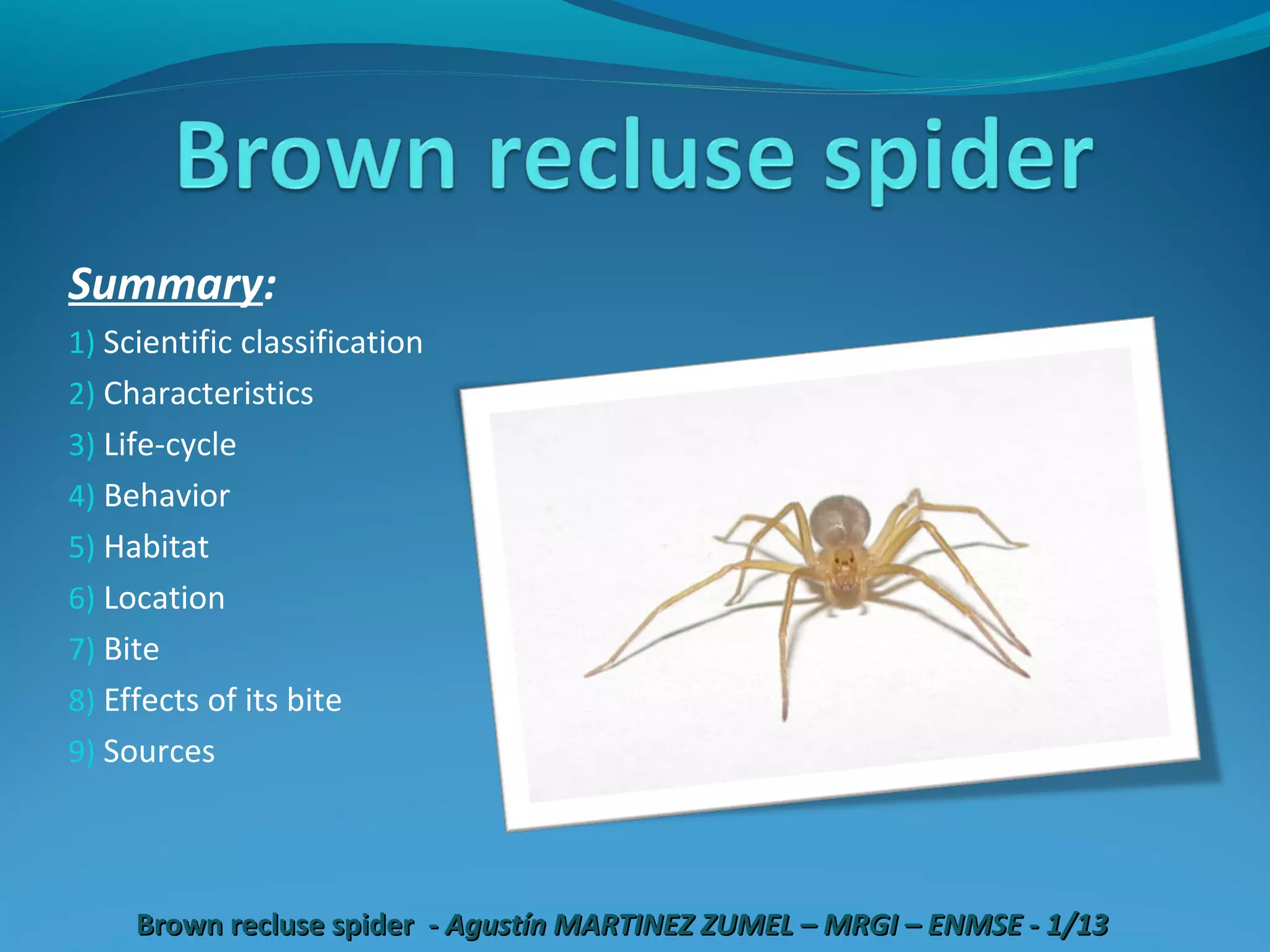 Brown recluse spider

Summary:

1) Scientific classification
2) Characteristics
3) Life-cycle
4) Behavior
5) Habitat
6) Location
7) Bite
8) Effects of its bite
9) Sources

Brown recluse spider - Agustín MARTINEZ ZUMEL – MRGI – ENMSE - 1/13